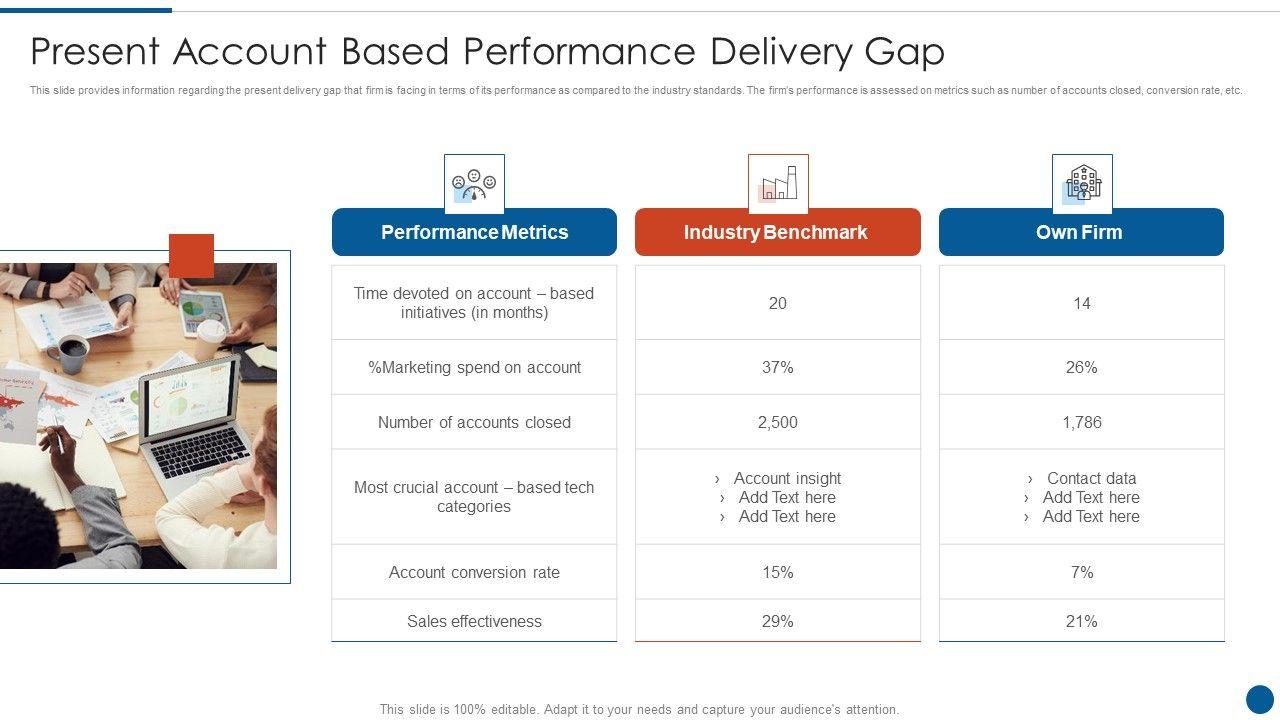 Present Account Based Performance Delivery Gap

This slide provides information regarding the present delivery gap that firm is facing in terms of its performance as compared to the industry standards. The firm's performance is assessed on metrics such as number of accounts closed, conversion rate, etc.

| Performance Metrics | Industry Benchmark | Own Firm |
|---|---|---|
| Time devoted on account – based initiatives (in months) | 20 | 14 |
| %Marketing spend on account | 37% | 26% |
| Number of accounts closed | 2,500 | 1,786 |
| Most crucial account – based tech categories | › Account insight › Add Text here › Add Text here | › Contact data › Add Text here › Add Text here |
| Account conversion rate | 15% | 7% |
| Sales effectiveness | 29% | 21% |

This slide is 100% editable. Adapt it to your needs and capture your audience's attention.